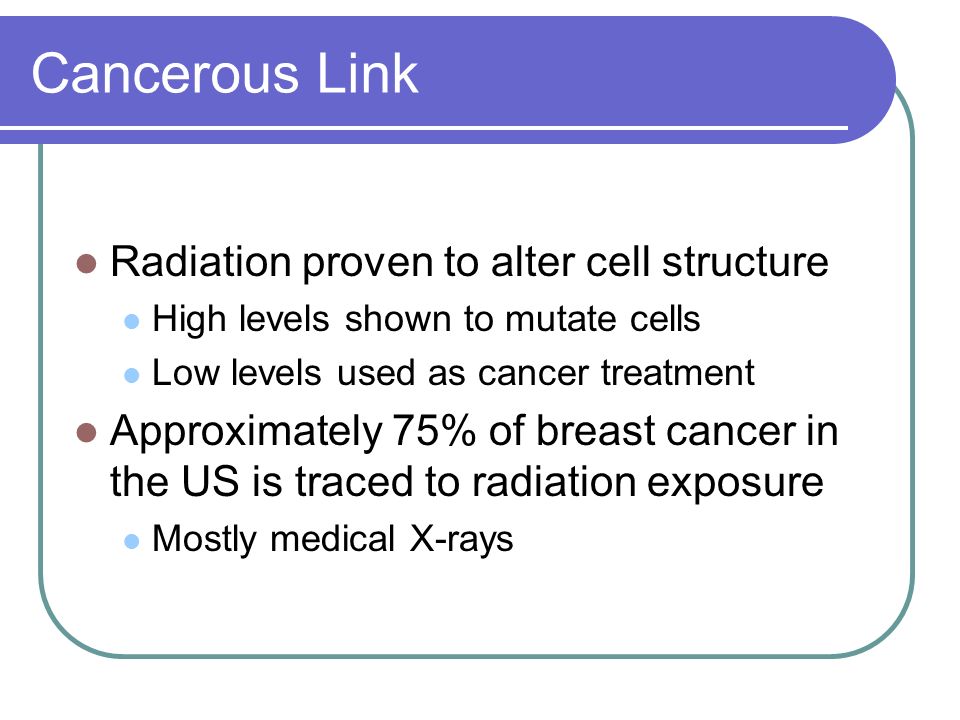 Cancerous Link

- Radiation proven to alter cell structure
  - High levels shown to mutate cells
  - Low levels used as cancer treatment
- Approximately 75% of breast cancer in the US is traced to radiation exposure
  - Mostly medical X-rays